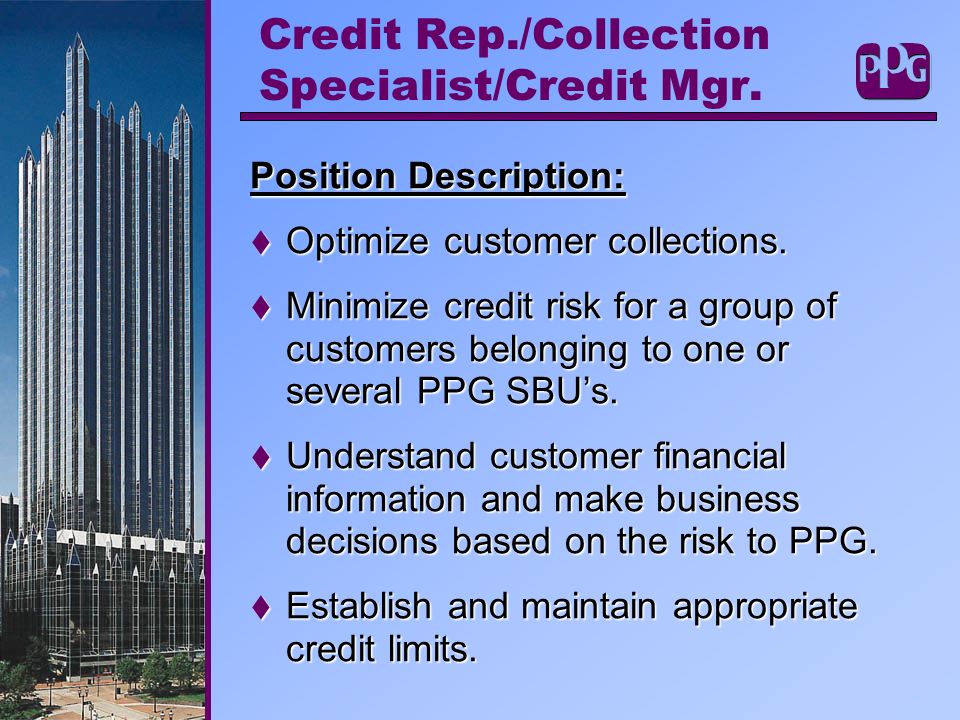 Credit Rep./Collection Specialist/Credit Mgr.

PPG

Position Description:

♦ Optimize customer collections.

♦ Minimize credit risk for a group of customers belonging to one or several PPG SBU's.

♦ Understand customer financial information and make business decisions based on the risk to PPG.

♦ Establish and maintain appropriate credit limits.